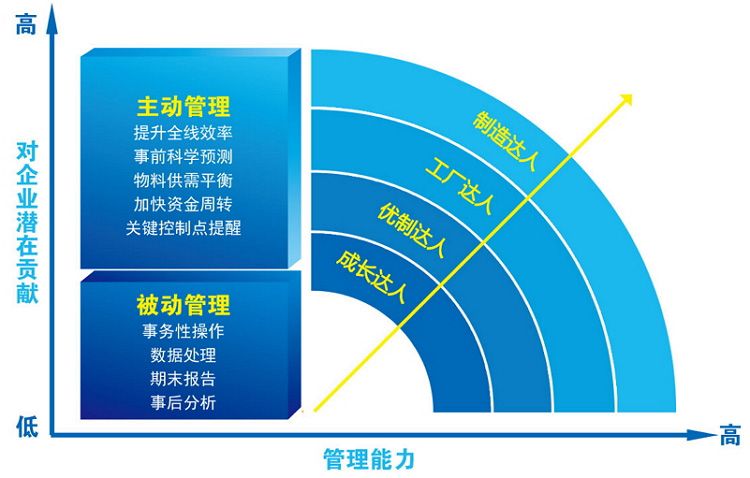 高

对企业潜在贡献

低

主动管理
提升全线效率
事前科学预测
物料供需平衡
加快资金周转
关键控制点提醒

被动管理
事务性操作
数据处理
期末报告
事后分析

制造达人
工厂达人
优制达人
成长达人

管理能力

高